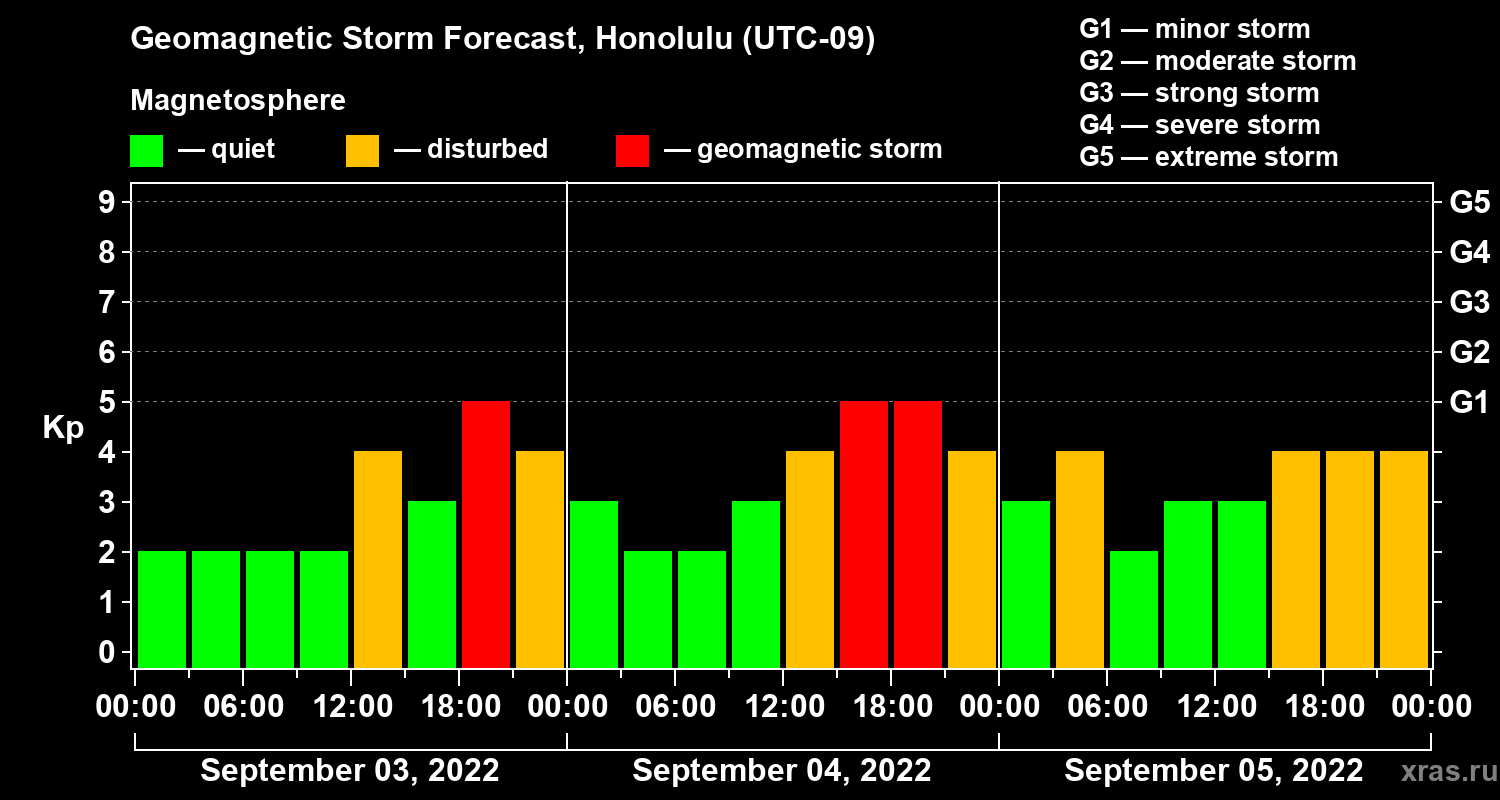 Geomagnetic Storm Forecast, Honolulu (UTC-09)

Magnetosphere

— quiet — disturbed — geomagnetic storm

G1 — minor storm
G2 — moderate storm
G3 — strong storm
G4 — severe storm
G5 — extreme storm

Kp

9
8
7
6
5
4
3
2
1
0

G5
G4
G3
G2
G1

00:00 06:00 12:00 18:00 00:00 06:00 12:00 18:00 00:00 06:00 12:00 18:00 00:00

September 03, 2022
September 04, 2022
September 05, 2022

xras.ru